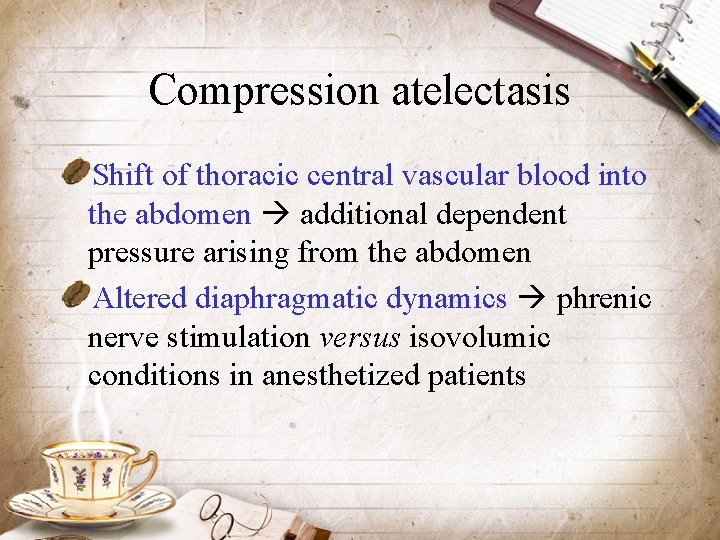 Compression atelectasis

Shift of thoracic central vascular blood into the abdomen → additional dependent pressure arising from the abdomen

Altered diaphragmatic dynamics → phrenic nerve stimulation versus isovolumic conditions in anesthetized patients